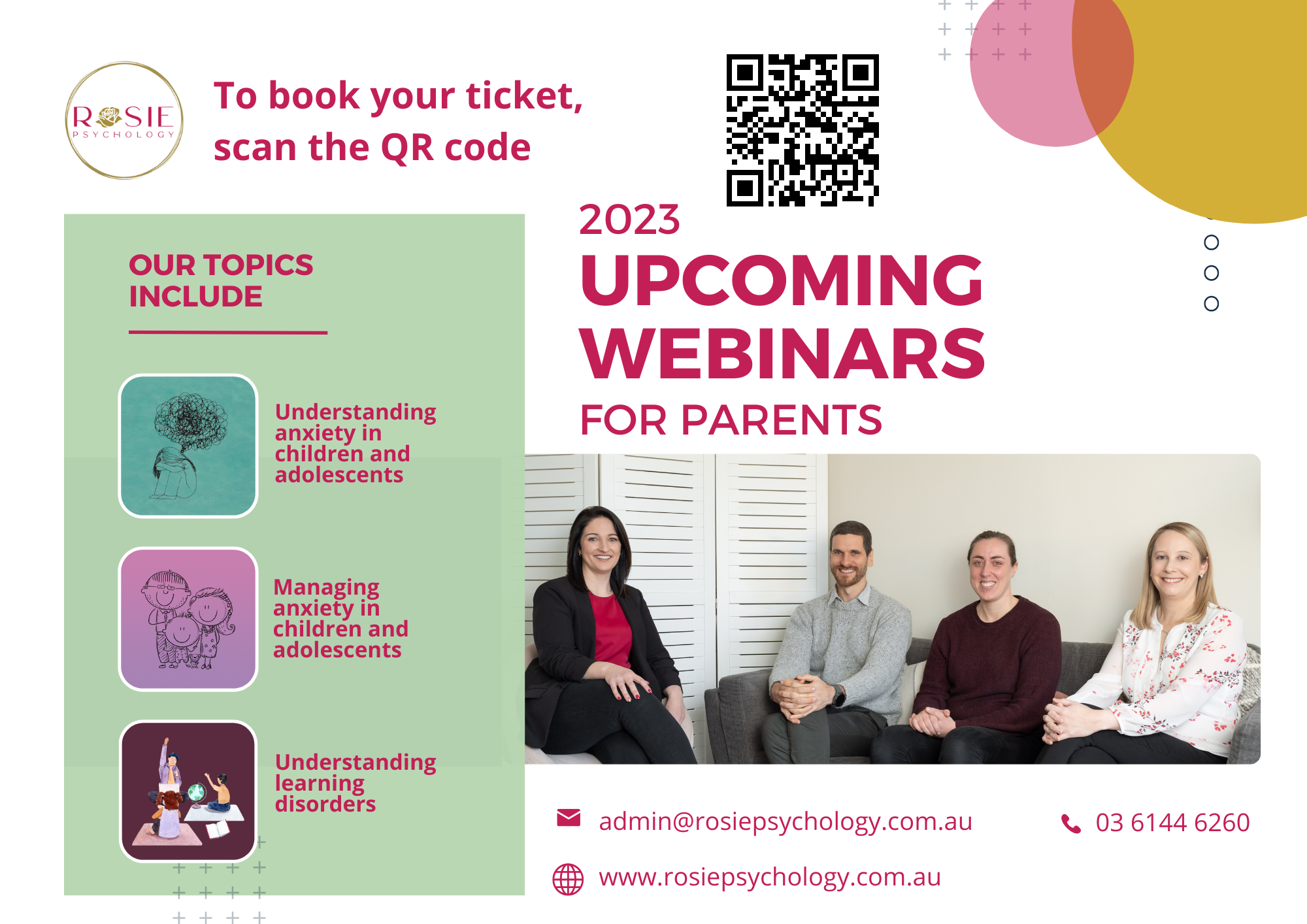 ROSIE PSYCHOLOGY

To book your ticket, scan the QR code

2023
UPCOMING WEBINARS
FOR PARENTS

OUR TOPICS INCLUDE

Understanding anxiety in children and adolescents

Managing anxiety in children and adolescents

Understanding learning disorders

admin@rosiepsychology.com.au

03 6144 6260

www.rosiepsychology.com.au